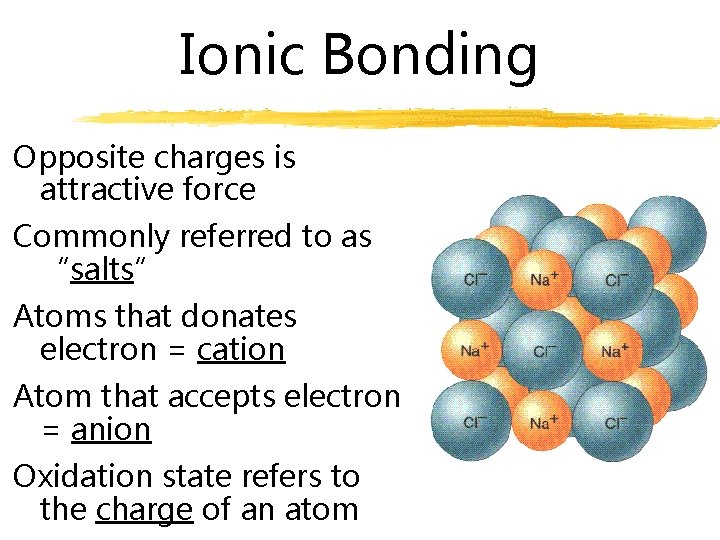 Ionic Bonding

Opposite charges is attractive force

Commonly referred to as "salts"

Atoms that donates electron = cation

Atom that accepts electron = anion

Oxidation state refers to the charge of an atom

$Cl^-$ $Na^+$ $Cl^-$
$Na^+$ $Cl^-$ $Na^+$
$Cl^-$ $Na^+$ $Cl^-$